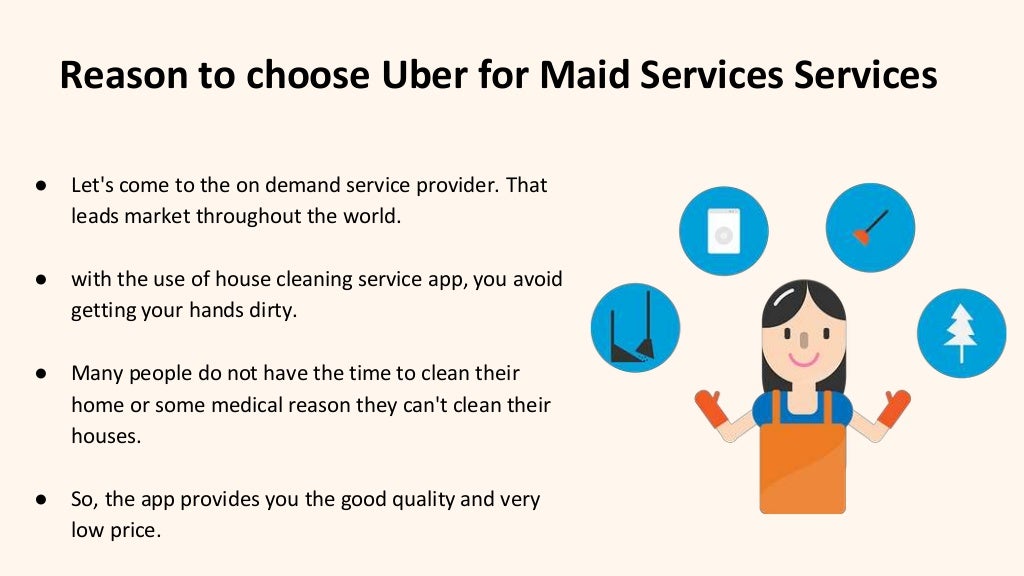 Reason to choose Uber for Maid Services Services

● Let's come to the on demand service provider. That leads market throughout the world.

● with the use of house cleaning service app, you avoid getting your hands dirty.

● Many people do not have the time to clean their home or some medical reason they can't clean their houses.

● So, the app provides you the good quality and very low price.